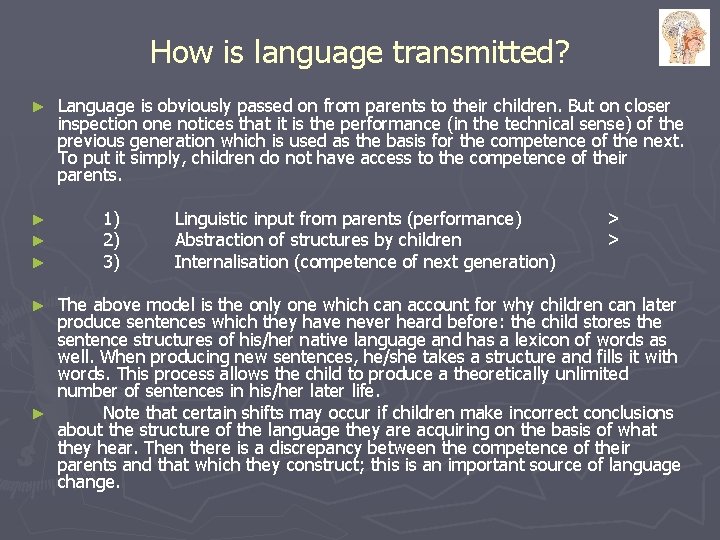 How is language transmitted?

► Language is obviously passed on from parents to their children. But on closer inspection one notices that it is the performance (in the technical sense) of the previous generation which is used as the basis for the competence of the next. To put it simply, children do not have access to the competence of their parents.

► 1) Linguistic input from parents (performance) >
► 2) Abstraction of structures by children >
► 3) Internalisation (competence of next generation)

► The above model is the only one which can account for why children can later produce sentences which they have never heard before: the child stores the sentence structures of his/her native language and has a lexicon of words as well. When producing new sentences, he/she takes a structure and fills it with words. This process allows the child to produce a theoretically unlimited number of sentences in his/her later life.

► Note that certain shifts may occur if children make incorrect conclusions about the structure of the language they are acquiring on the basis of what they hear. Then there is a discrepancy between the competence of their parents and that which they construct; this is an important source of language change.